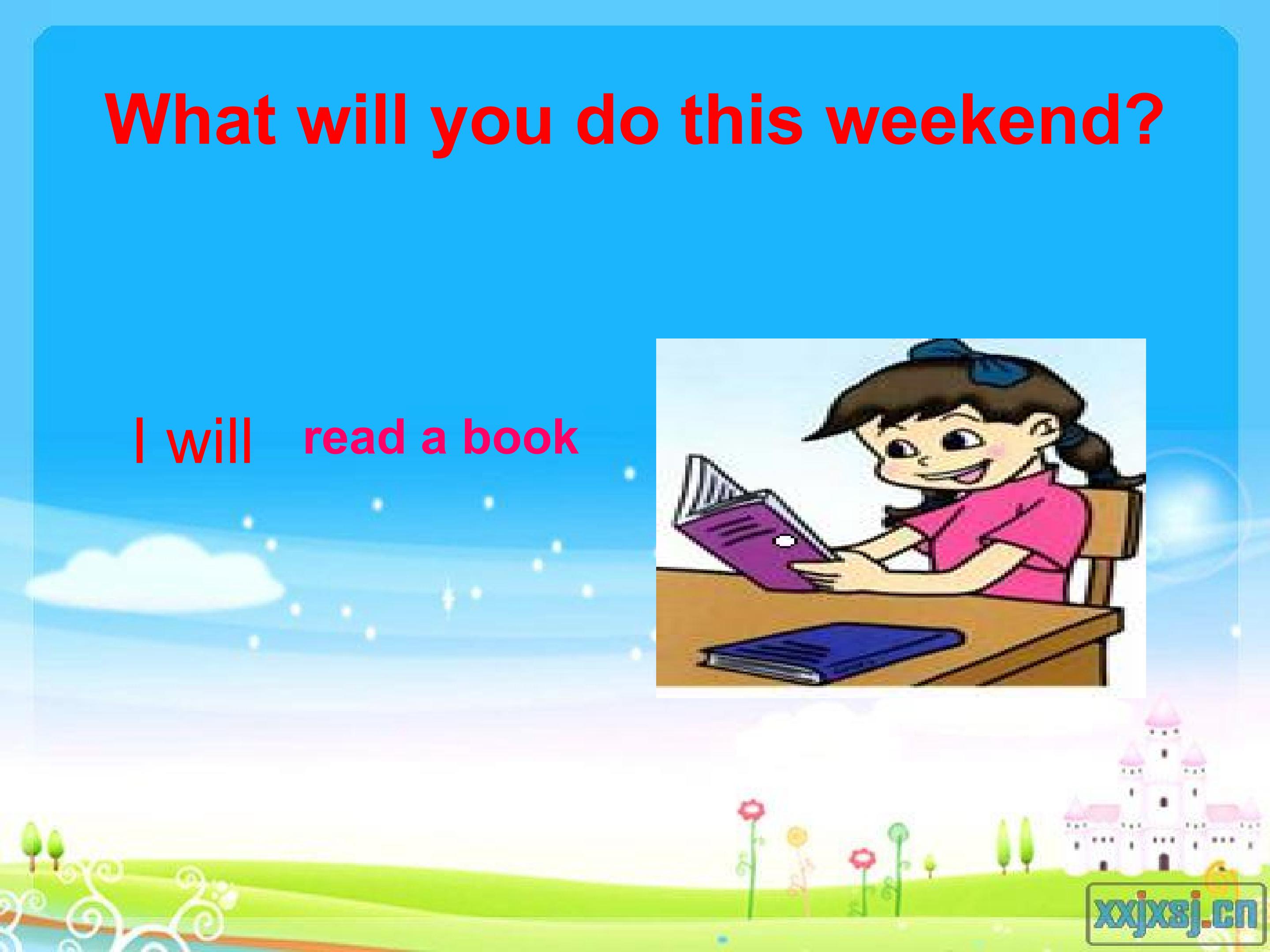 What will you do this weekend?

I will read a book

xxjxsj.cn